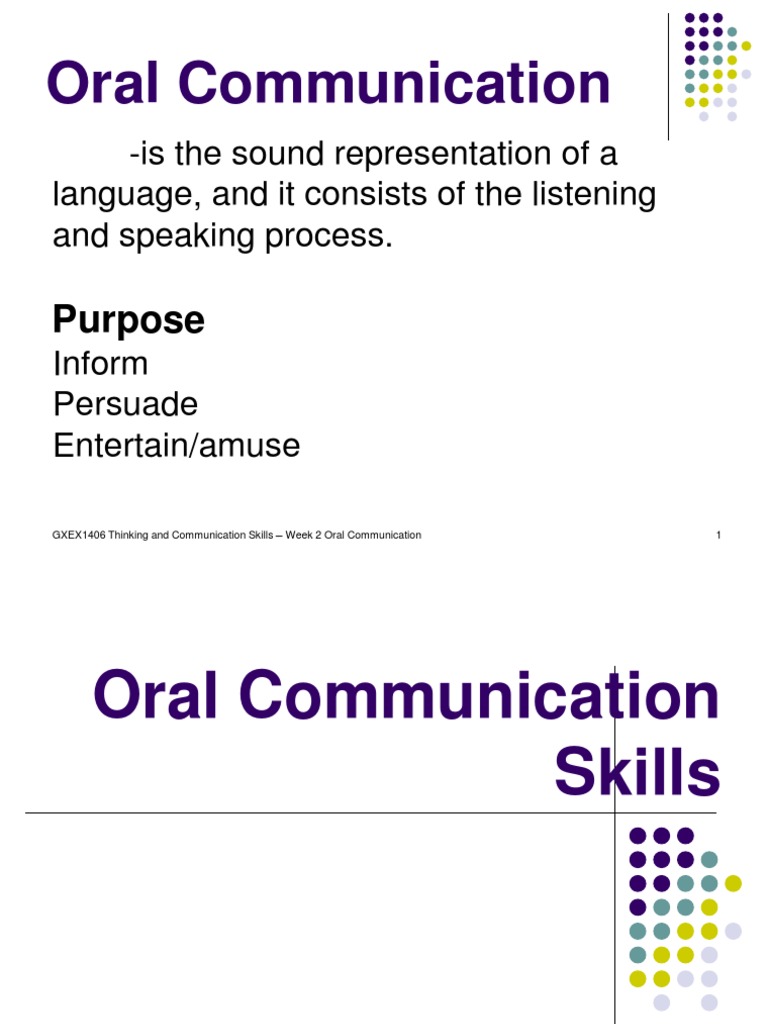 Oral Communication

-is the sound representation of a language, and it consists of the listening and speaking process.

Purpose
Inform
Persuade
Entertain/amuse

GXEX1406 Thinking and Communication Skills – Week 2 Oral Communication 1

Oral Communication Skills